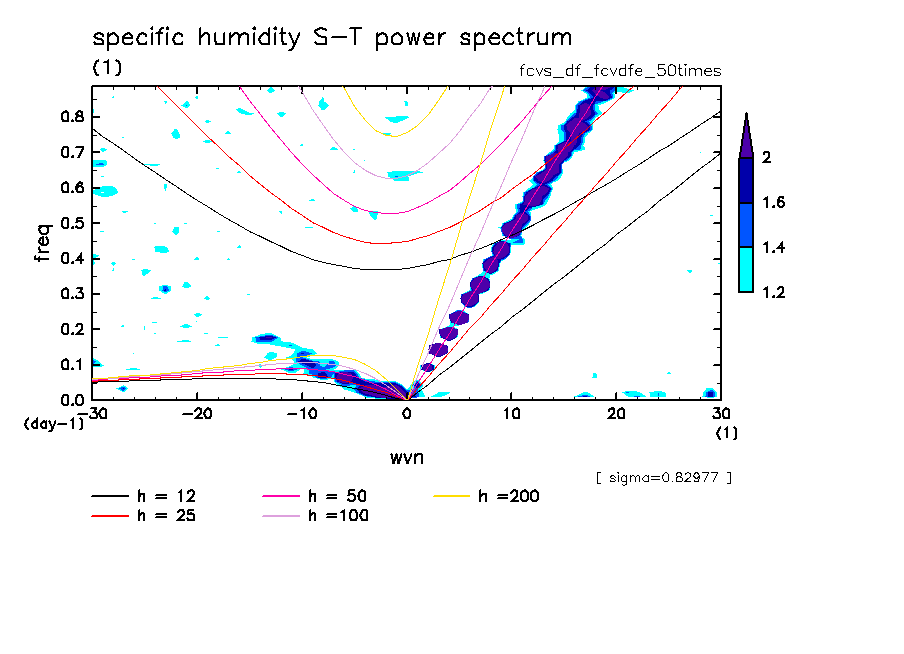 specific humidity S-T power spectrum

(1)

fcvs_df_fcvdfe_50times

freq

0.8
0.7
0.6
0.5
0.4
0.3
0.2
0.1
0.0

(day-1)

-30 -20 -10 0 10 20 30

(1)

wvn

2
1.6
1.4
1.2

[ sigma=0.82977 ]

h = 12
h = 25
h = 50
h =100
h =200